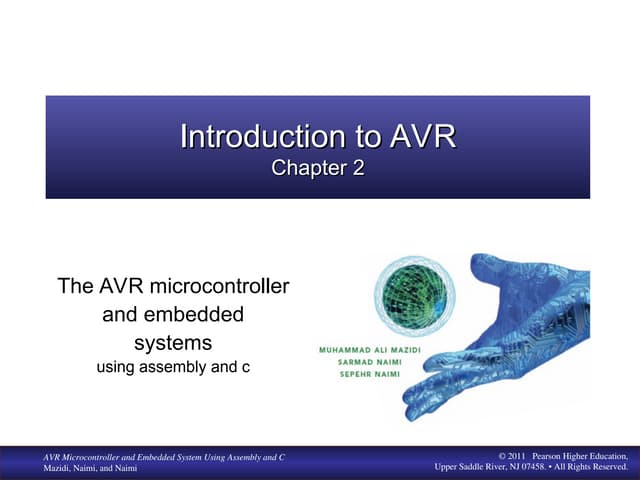 Introduction to AVR
Chapter 2

The AVR microcontroller and embedded systems
using assembly and c

MUHAMMAD ALI MAZIDI
SARMAD NAIMI
SEPEHR NAIMI

AVR Microcontroller and Embedded System Using Assembly and C
Mazidi, Naimi, and Naimi

© 2011 Pearson Higher Education,
Upper Saddle River, NJ 07458. • All Rights Reserved.